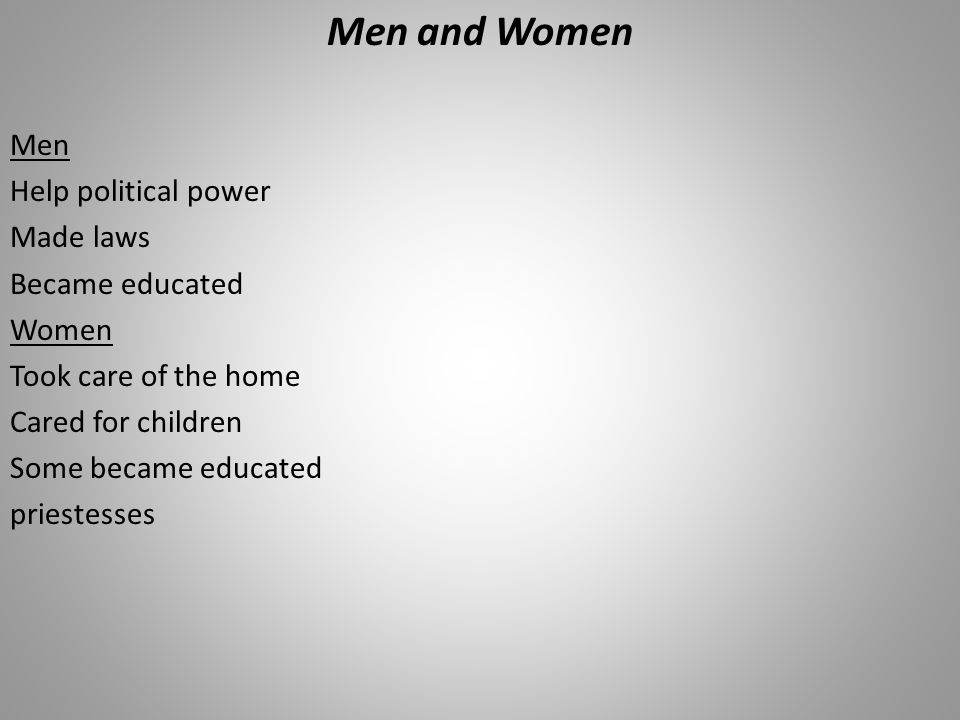 Men and Women

Men
Help political power
Made laws
Became educated
Women
Took care of the home
Cared for children
Some became educated
priestesses